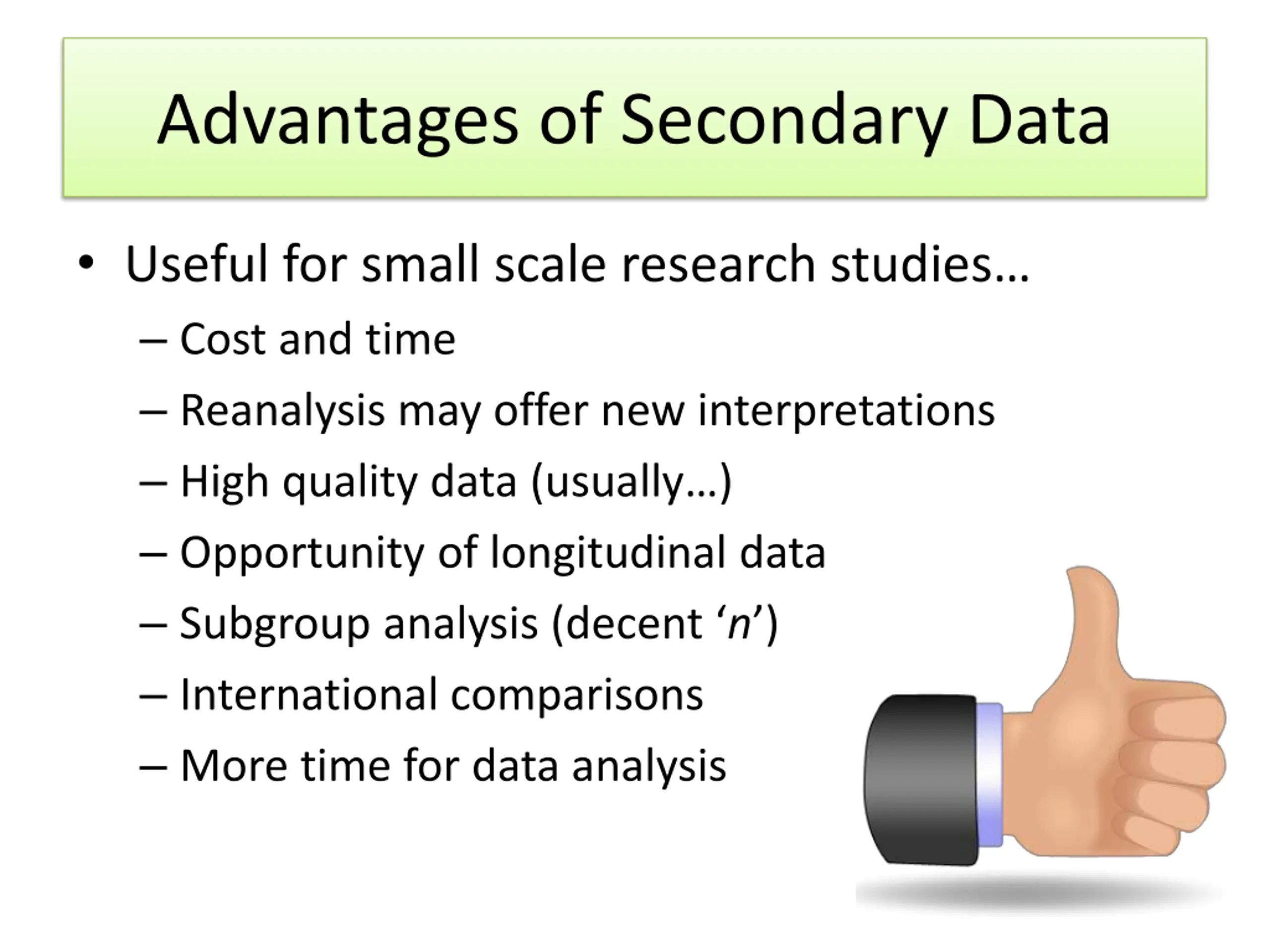 Advantages of Secondary Data

• Useful for small scale research studies…
– Cost and time
– Reanalysis may offer new interpretations
– High quality data (usually…)
– Opportunity of longitudinal data
– Subgroup analysis (decent ‘n’)
– International comparisons
– More time for data analysis